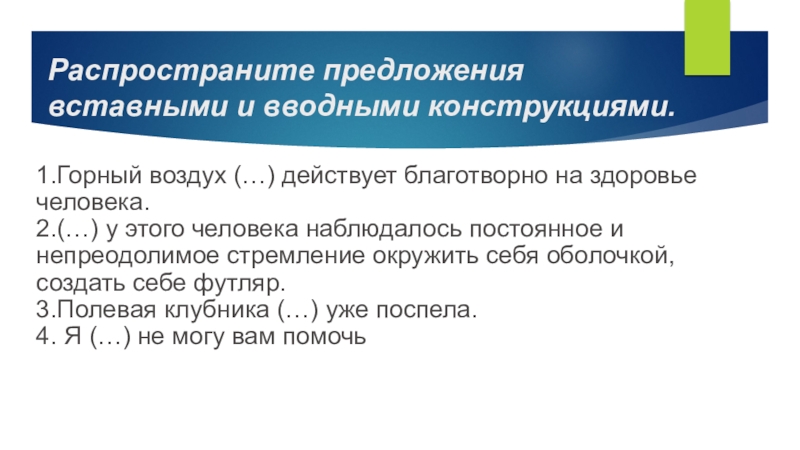 Распространите предложения вставными и вводными конструкциями.

1.Горный воздух (…) действует благотворно на здоровье человека.
2.(…) у этого человека наблюдалось постоянное и непреодолимое стремление окружить себя оболочкой, создать себе футляр.
3.Полевая клубника (…) уже поспела.
4. Я (…) не могу вам помочь